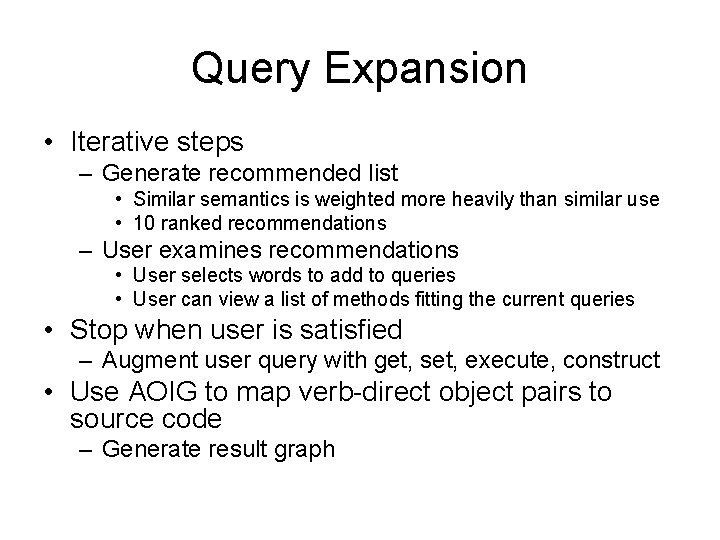 Query Expansion

• Iterative steps
– Generate recommended list
• Similar semantics is weighted more heavily than similar use
• 10 ranked recommendations
– User examines recommendations
• User selects words to add to queries
• User can view a list of methods fitting the current queries
• Stop when user is satisfied
– Augment user query with get, set, execute, construct
• Use AOIG to map verb-direct object pairs to source code
– Generate result graph